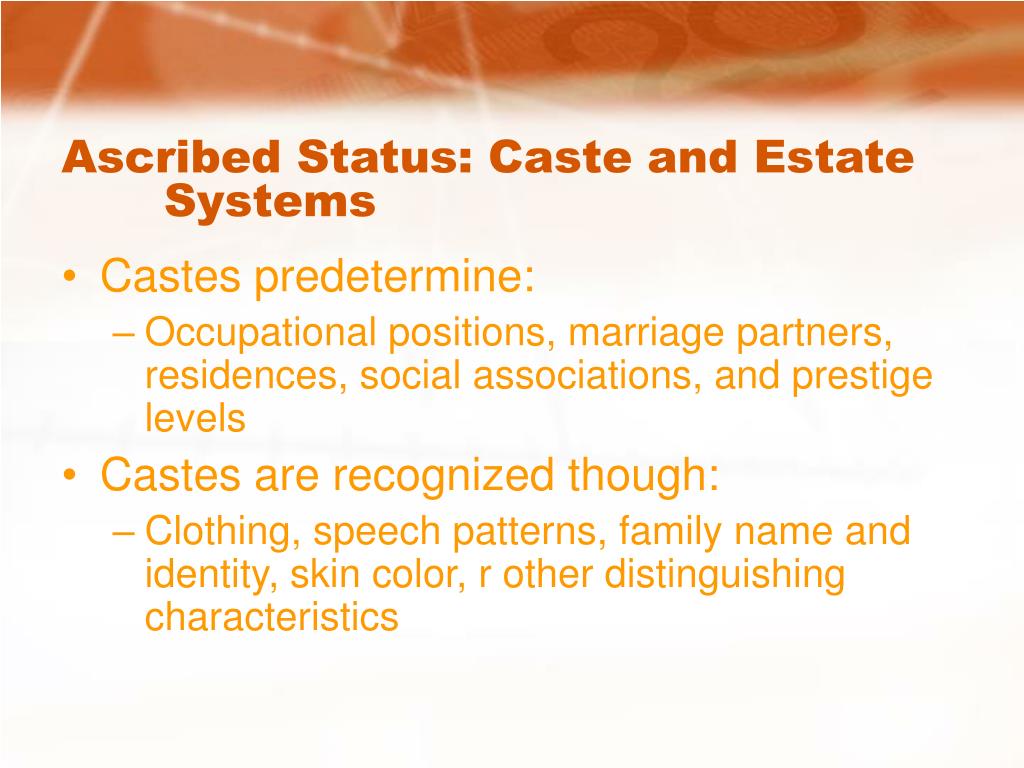 Ascribed Status: Caste and Estate Systems

• Castes predetermine:
– Occupational positions, marriage partners, residences, social associations, and prestige levels
• Castes are recognized though:
– Clothing, speech patterns, family name and identity, skin color, r other distinguishing characteristics